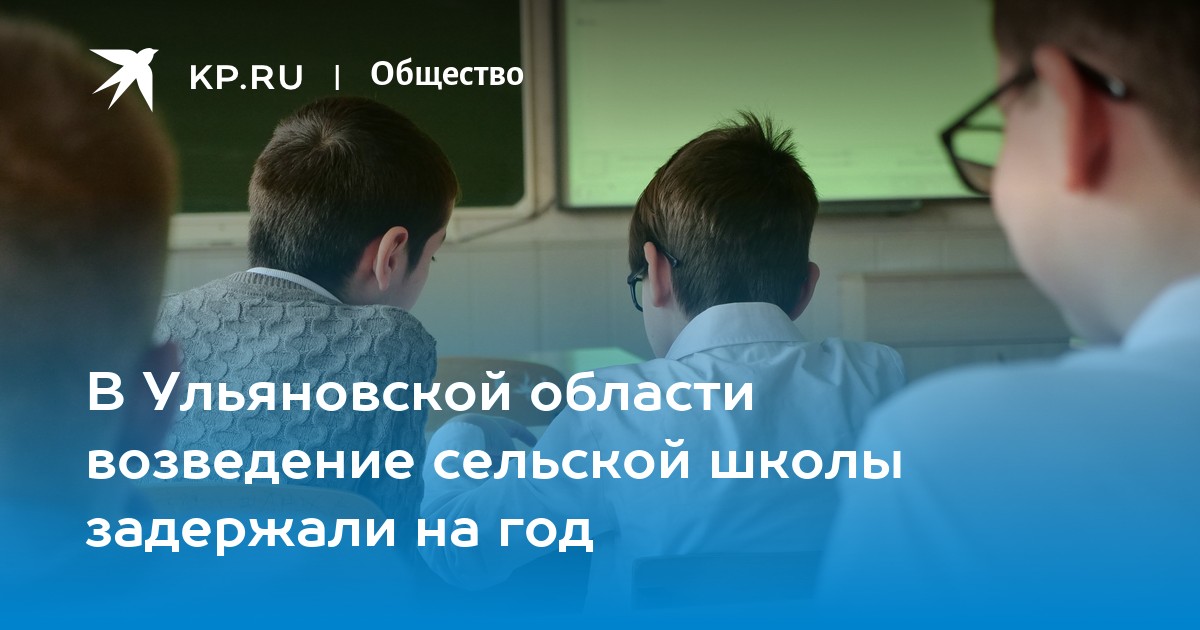 KP.RU | Общество

В Ульяновской области возведение сельской школы задержали на год